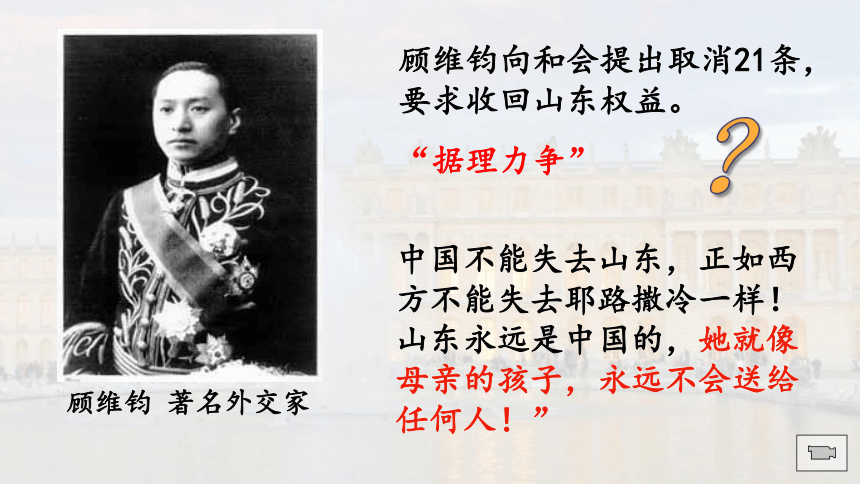 顾维钧向和会提出取消21条，要求收回山东权益。

“据理力争”

?

中国不能失去山东，正如西方不能失去耶路撒冷一样！山东永远是中国的，她就像母亲的孩子，永远不会送给任何人！”

顾维钧 著名外交家